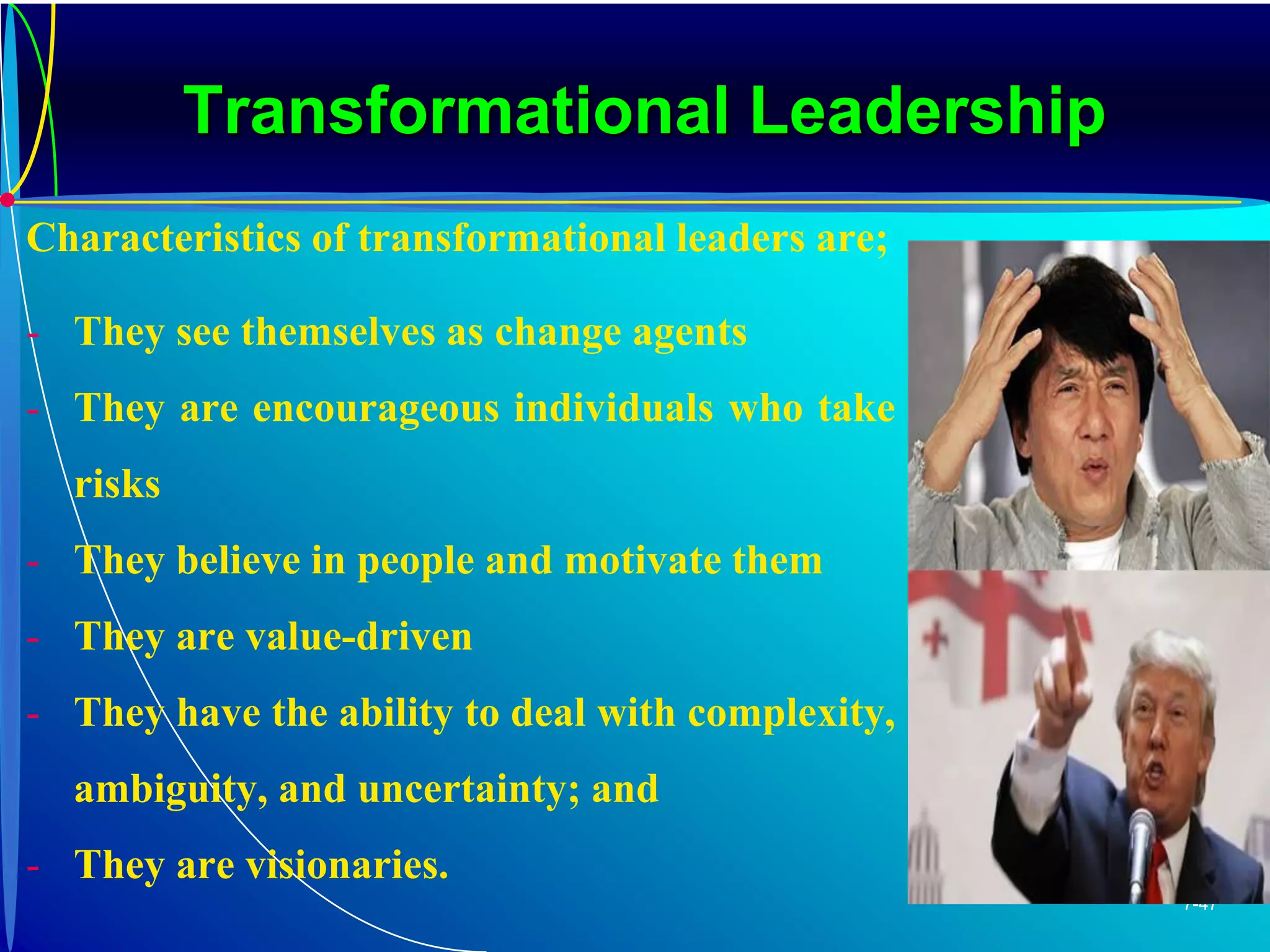 Transformational Leadership

Characteristics of transformational leaders are;

- They see themselves as change agents
- They are encourageous individuals who take risks
- They believe in people and motivate them
- They are value-driven
- They have the ability to deal with complexity, ambiguity, and uncertainty; and
- They are visionaries.

7-47